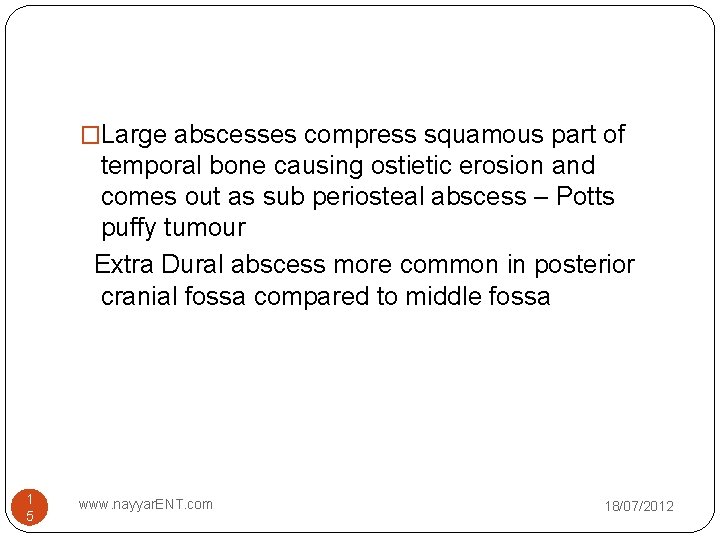 □Large abscesses compress squamous part of temporal bone causing ostietic erosion and comes out as sub periosteal abscess – Potts puffy tumour

Extra Dural abscess more common in posterior cranial fossa compared to middle fossa

15

www.nayyarENT.com

18/07/2012